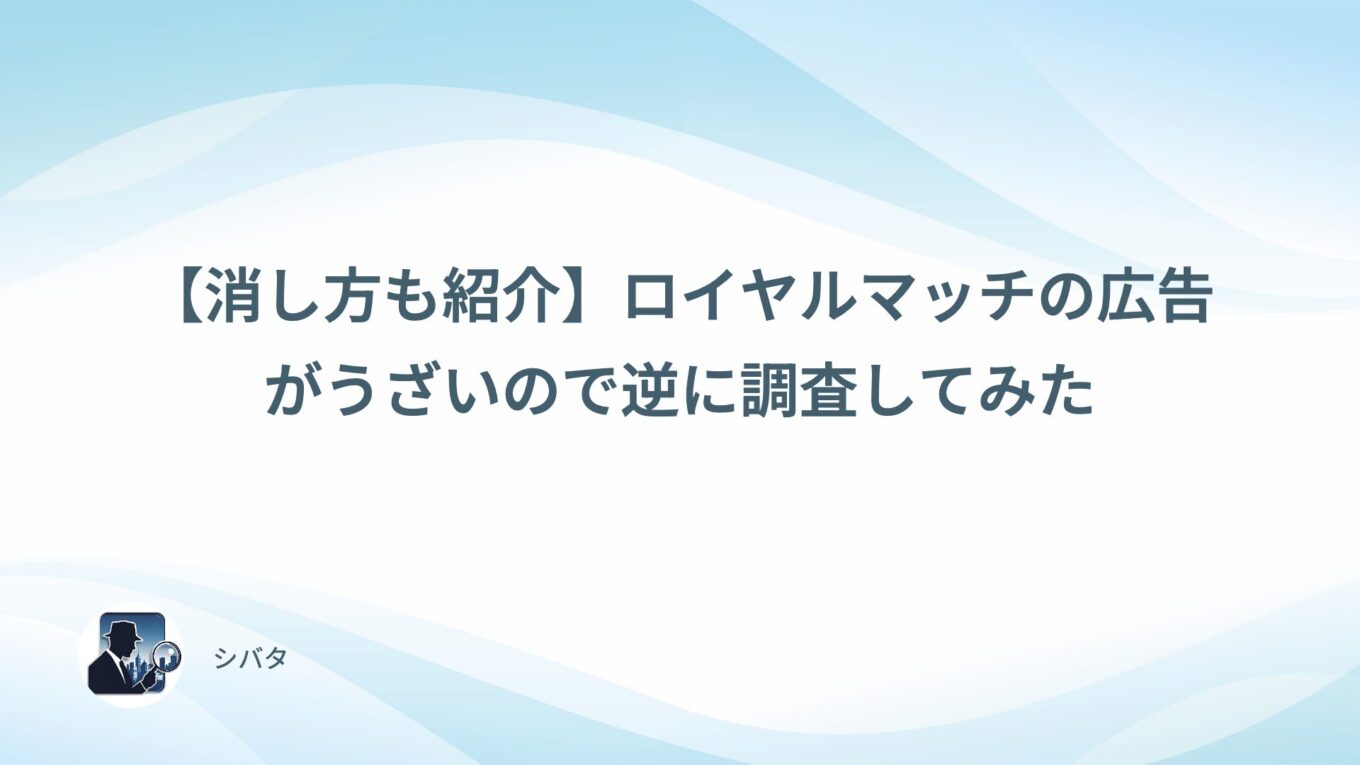 【消し方も紹介】ロイヤルマッチの広告がうざいので逆に調査してみた

シバタ